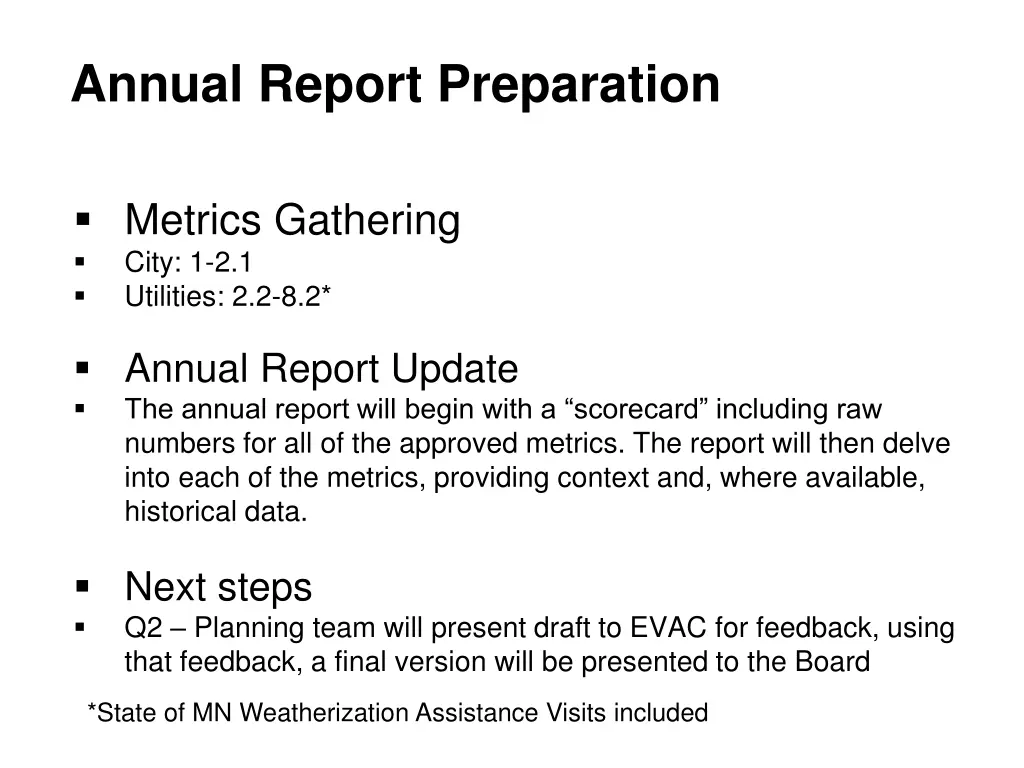 Annual Report Preparation

▪ Metrics Gathering
▪ City: 1-2.1
▪ Utilities: 2.2-8.2*

▪ Annual Report Update
▪ The annual report will begin with a “scorecard” including raw numbers for all of the approved metrics. The report will then delve into each of the metrics, providing context and, where available, historical data.

▪ Next steps
▪ Q2 – Planning team will present draft to EVAC for feedback, using that feedback, a final version will be presented to the Board

*State of MN Weatherization Assistance Visits included